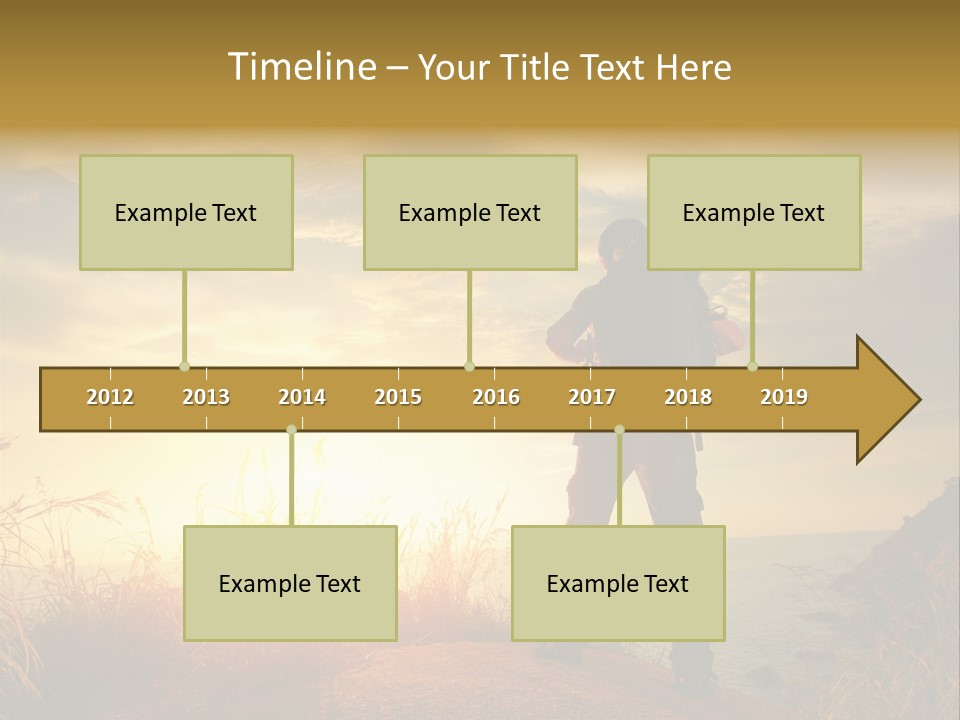 Timeline – Your Title Text Here

Example Text

Example Text

Example Text

2012 2013 2014 2015 2016 2017 2018 2019

Example Text

Example Text